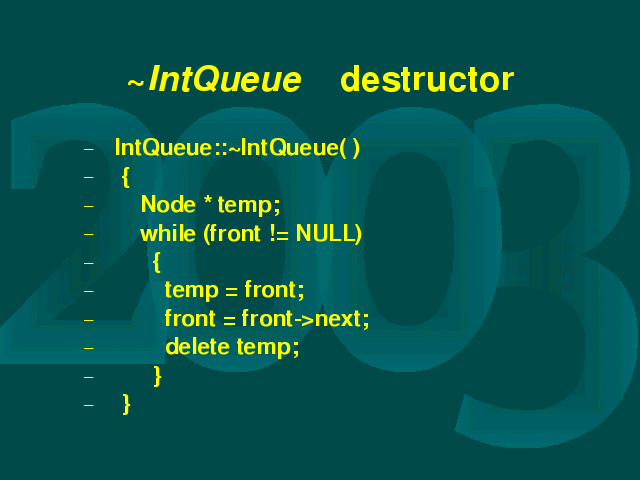 ~IntQueue destructor

– IntQueue::~IntQueue( )
– {
– Node * temp;
– while (front != NULL)
– {
– temp = front;
– front = front->next;
– delete temp;
– }
– }

2003